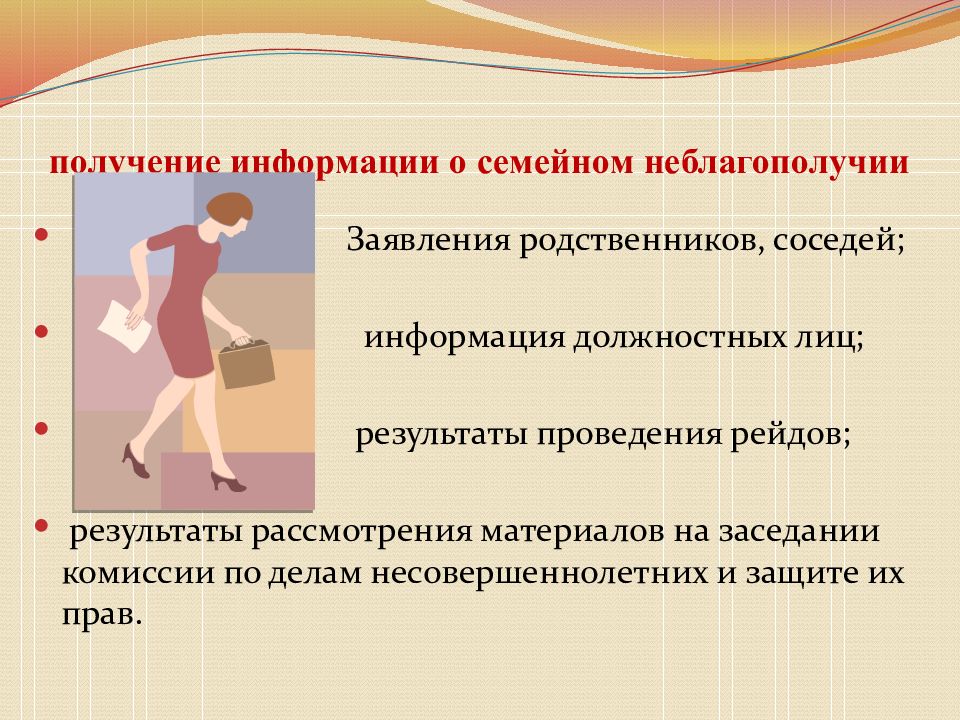 получение информации о семейном неблагополучии

• Заявления родственников, соседей;

• информация должностных лиц;

• результаты проведения рейдов;

• результаты рассмотрения материалов на заседании комиссии по делам несовершеннолетних и защите их прав.